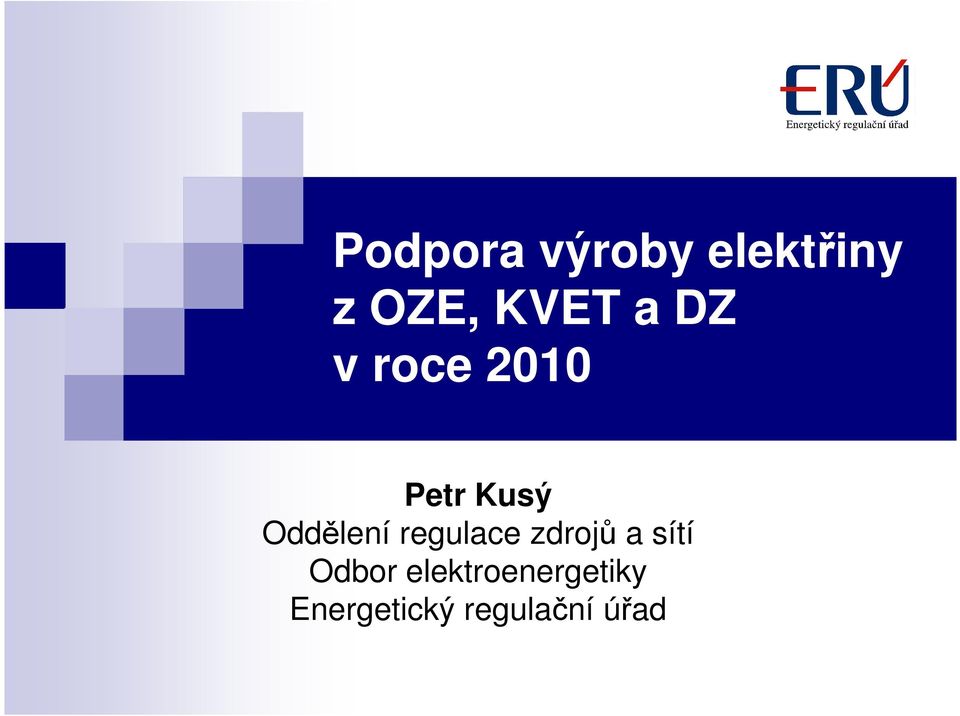 ERÚ
Energetický regulační úřad

Podpora výroby elektřiny z OZE, KVET a DZ v roce 2010

Petr Kusý
Oddělení regulace zdrojů a sítí
Odbor elektroenergetiky
Energetický regulační úřad